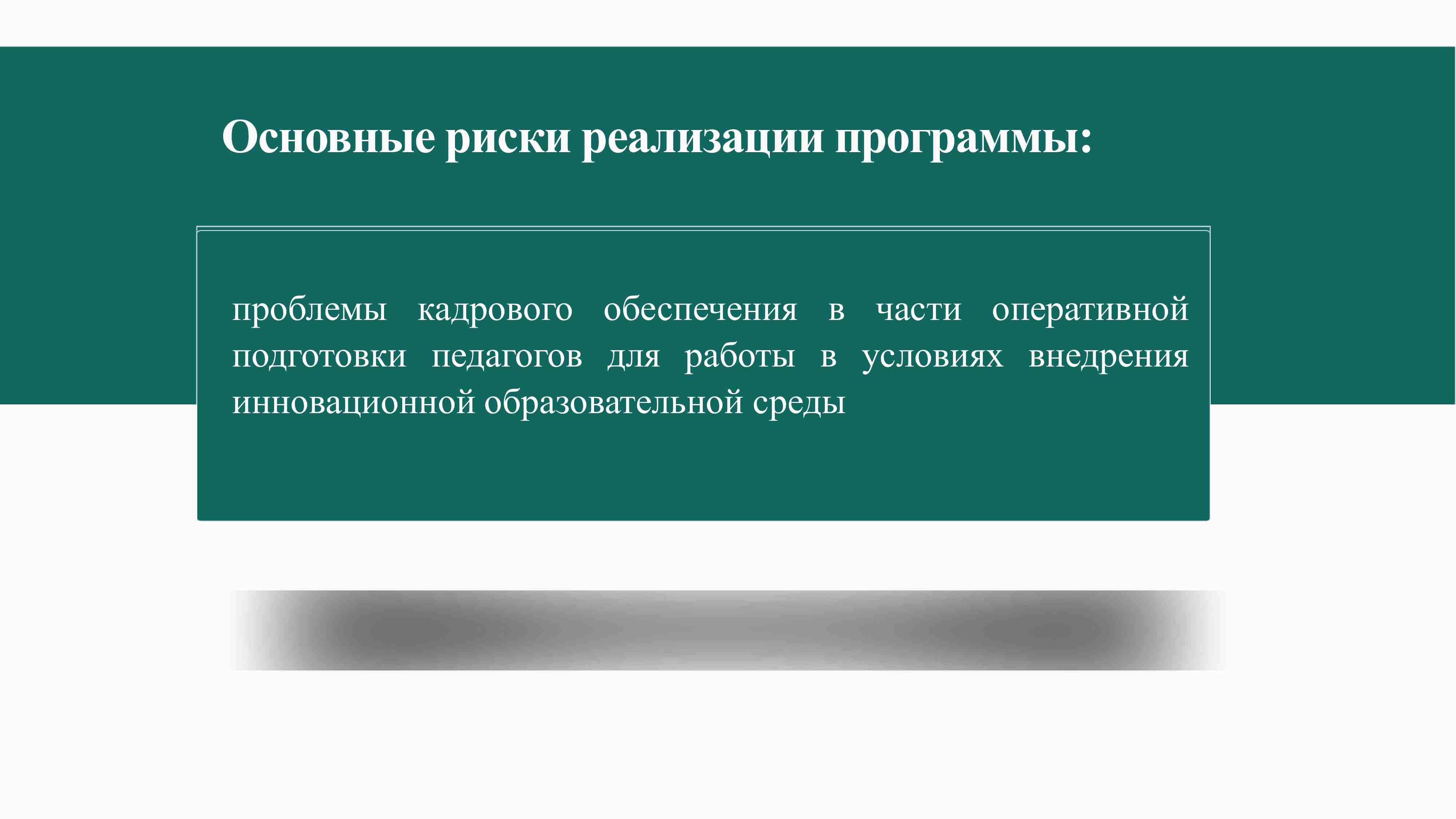 Основные риски реализации программы:

проблемы кадрового обеспечения в части оперативной подготовки педагогов для работы в условиях внедрения инновационной образовательной среды